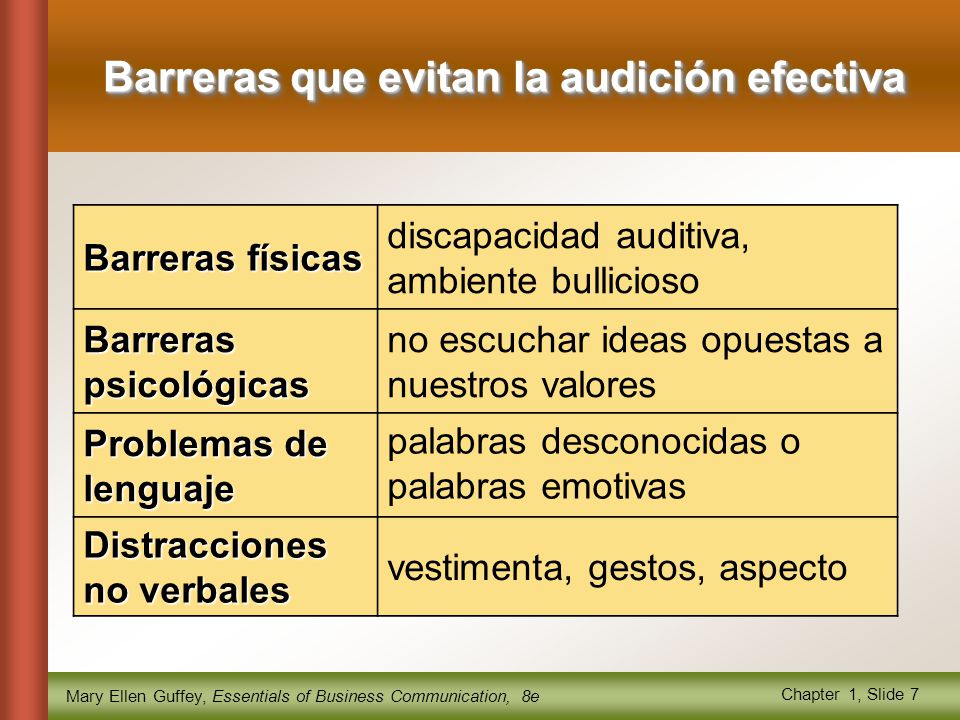 Barreras que evitan la audición efectiva

| Barreras físicas | discapacidad auditiva, ambiente bullicioso |
|---|---|
| Barreras psicológicas | no escuchar ideas opuestas a nuestros valores |
| Problemas de lenguaje | palabras desconocidas o palabras emotivas |
| Distracciones no verbales | vestimenta, gestos, aspecto |

Mary Ellen Guffey, Essentials of Business Communication, 8e

Chapter 1, Slide 7